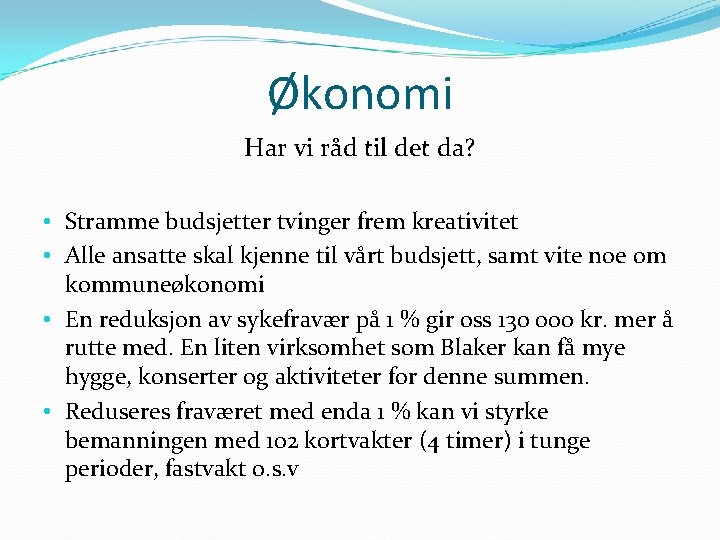 Økonomi

Har vi råd til det da?

• Stramme budsjetter tvinger frem kreativitet
• Alle ansatte skal kjenne til vårt budsjett, samt vite noe om kommuneøkonomi
• En reduksjon av sykefravær på 1 % gir oss 130 000 kr. mer å rutte med. En liten virksomhet som Blaker kan få mye hygge, konserter og aktiviteter for denne summen.
• Reduseres fraværet med enda 1 % kan vi styrke bemanningen med 102 kortvakter (4 timer) i tunge perioder, fastvakt o.s.v